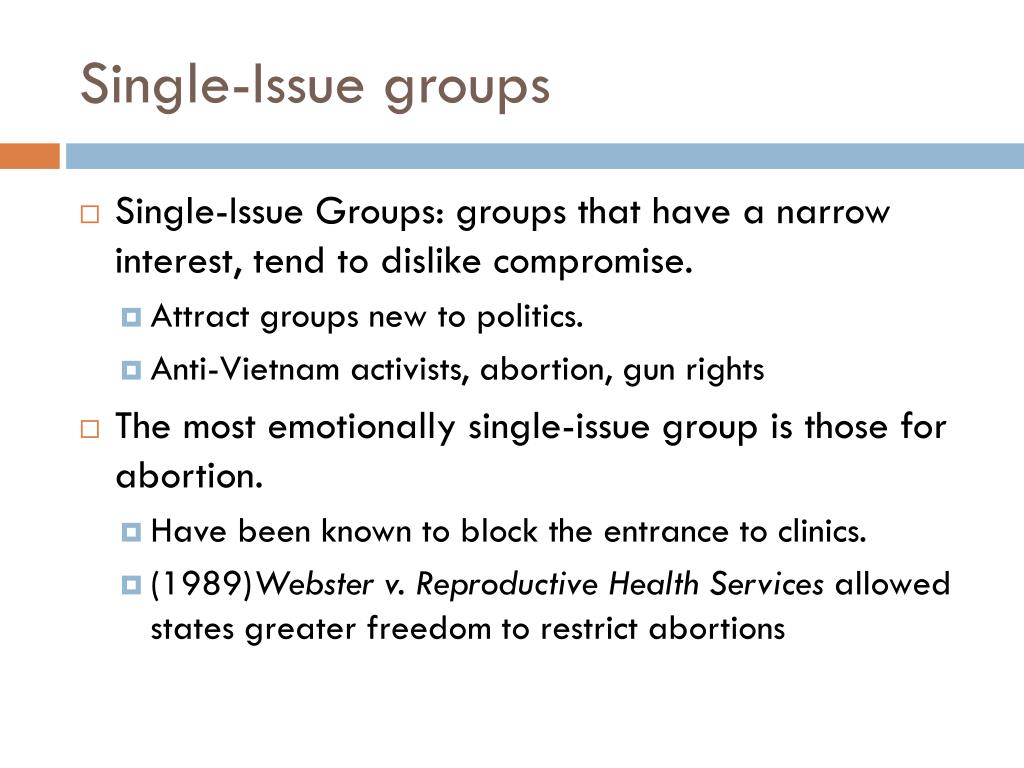 Single-Issue groups

Single-Issue Groups: groups that have a narrow interest, tend to dislike compromise.

Attract groups new to politics.

Anti-Vietnam activists, abortion, gun rights

The most emotionally single-issue group is those for abortion.

Have been known to block the entrance to clinics.

(1989)Webster v. Reproductive Health Services allowed states greater freedom to restrict abortions